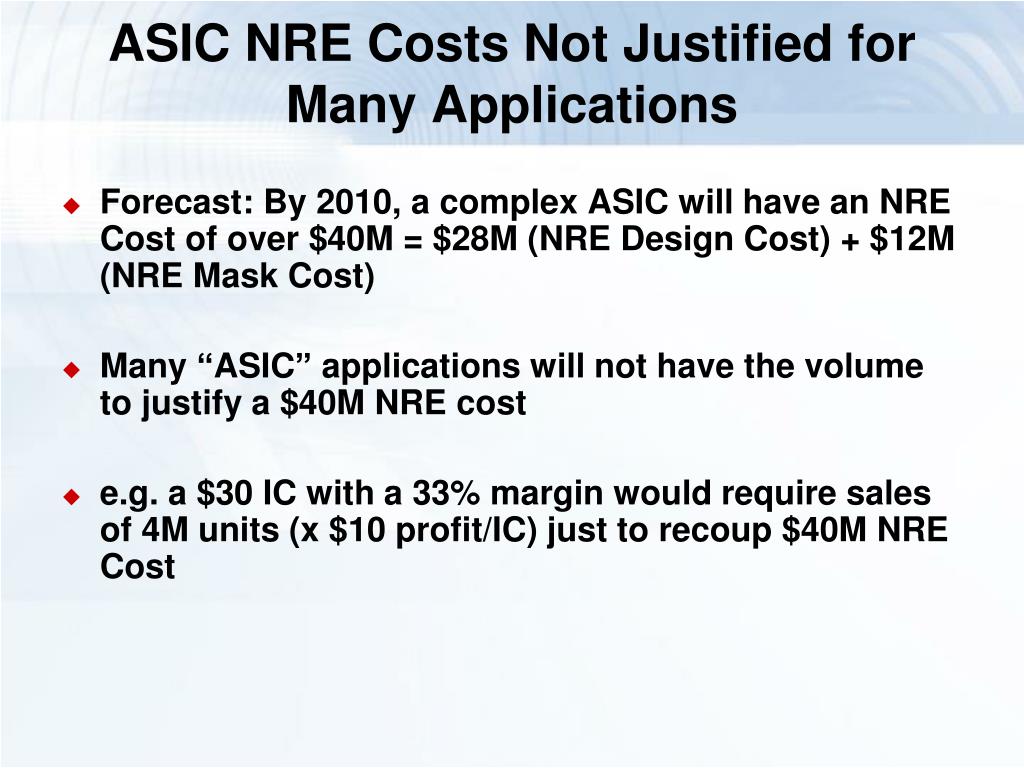 ASIC NRE Costs Not Justified for Many Applications

Forecast: By 2010, a complex ASIC will have an NRE Cost of over \$40M = \$28M (NRE Design Cost) + \$12M (NRE Mask Cost)

Many “ASIC” applications will not have the volume to justify a \$40M NRE cost

e.g. a \$30 IC with a 33% margin would require sales of 4M units (x \$10 profit/IC) just to recoup \$40M NRE Cost